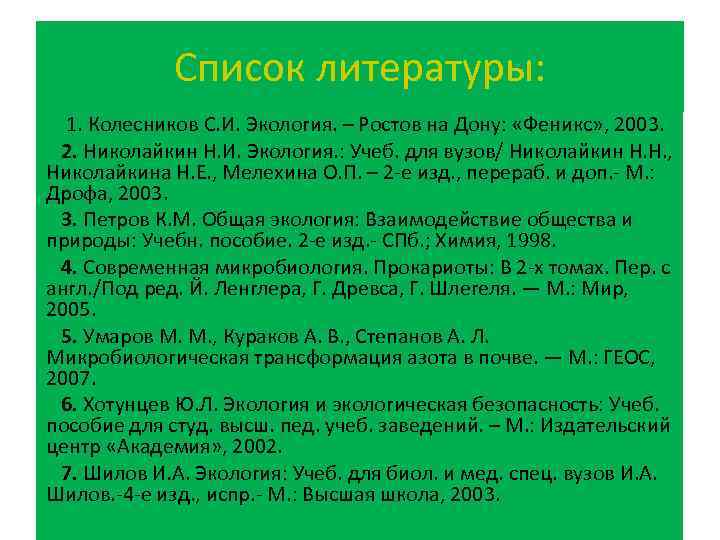 Список литературы:

1. Колесников С.И. Экология. – Ростов на Дону: «Феникс», 2003.

2. Николайкин Н.И. Экология.: Учеб. для вузов/ Николайкин Н.Н., Николайкина Н.Е., Мелехина О.П. – 2-е изд., перераб. и доп.- М.: Дрофа, 2003.

3. Петров К.М. Общая экология: Взаимодействие общества и природы: Учебн. пособие. 2-е изд.- СПб.; Химия, 1998.

4. Современная микробиология. Прокариоты: В 2-х томах. Пер. с англ./Под ред. Й. Ленглера, Г. Древса, Г. Шлегеля. — М.: Мир, 2005.

5. Умаров М. М., Кураков А. В., Степанов А. Л. Микробиологическая трансформация азота в почве. — М.: ГЕОС, 2007.

6. Хотунцев Ю.Л. Экология и экологическая безопасность: Учеб. пособие для студ. высш. пед. учеб. заведений. – М.: Издательский центр «Академия», 2002.

7. Шилов И.А. Экология: Учеб. для биол. и мед. спец. вузов И.А. Шилов.-4-е изд., испр.- М.: Высшая школа, 2003.